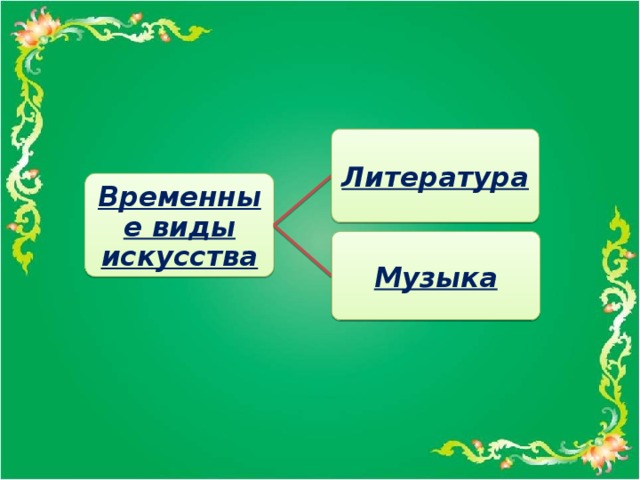 Временные виды искусства

Литература

Музыка